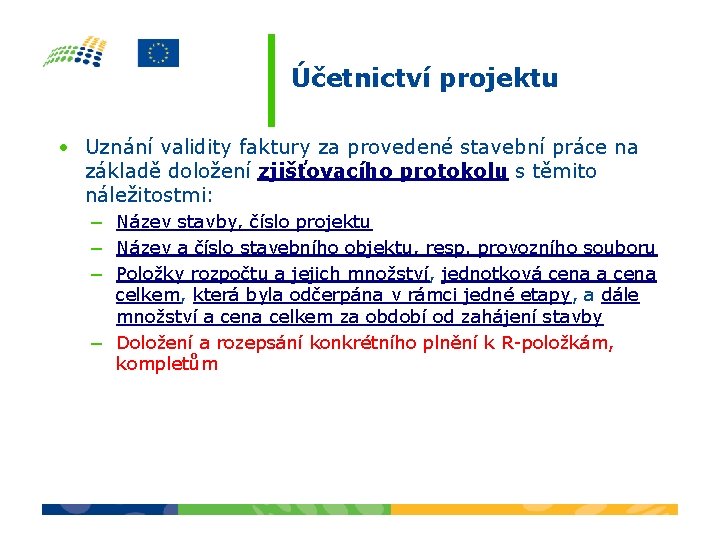 Účetnictví projektu

• Uznání validity faktury za provedené stavební práce na základě doložení zjišťovacího protokolu s těmito náležitostmi:
– Název stavby, číslo projektu
– Název a číslo stavebního objektu, resp. provozního souboru
– Položky rozpočtu a jejich množství, jednotková cena a cena celkem, která byla odčerpána v rámci jedné etapy, a dále množství a cena celkem za období od zahájení stavby
– Doložení a rozepsání konkrétního plnění k R-položkám, kompletům